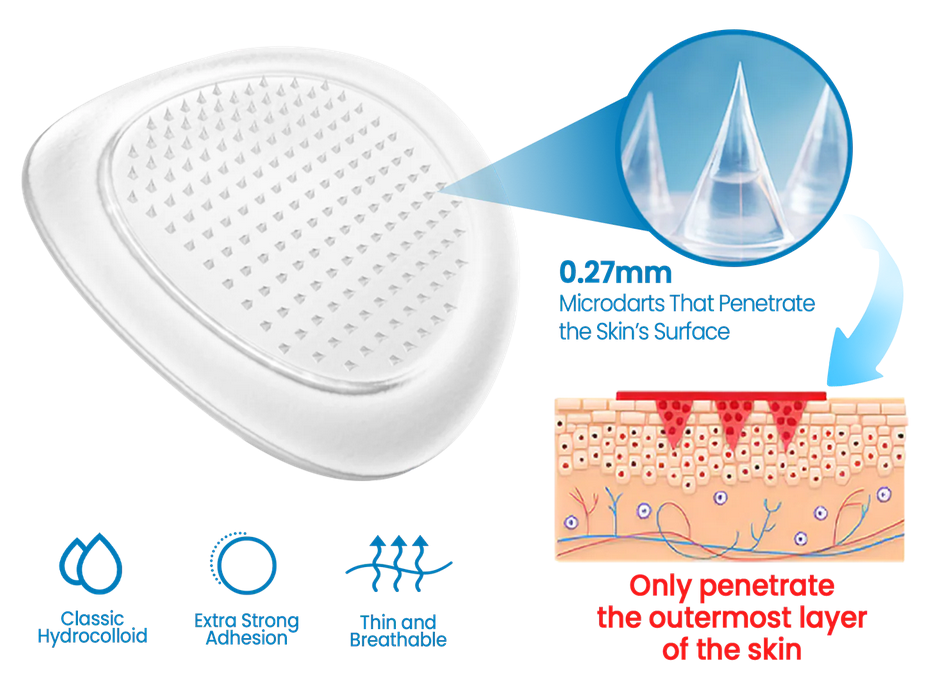 0.27mm
Microdarts That Penetrate the Skin's Surface

Only penetrate the outermost layer of the skin

Classic Hydrocolloid

Extra Strong Adhesion

Thin and Breathable